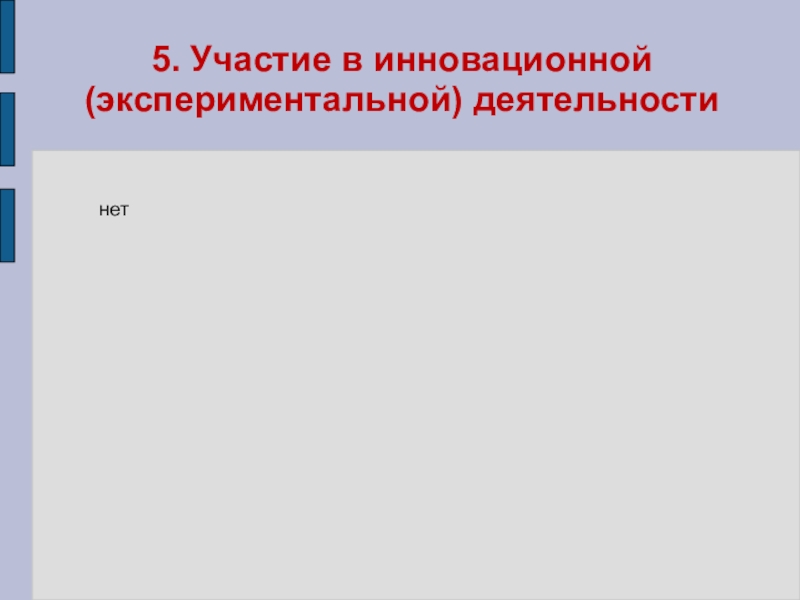 5. Участие в инновационной (экспериментальной) деятельности

нет